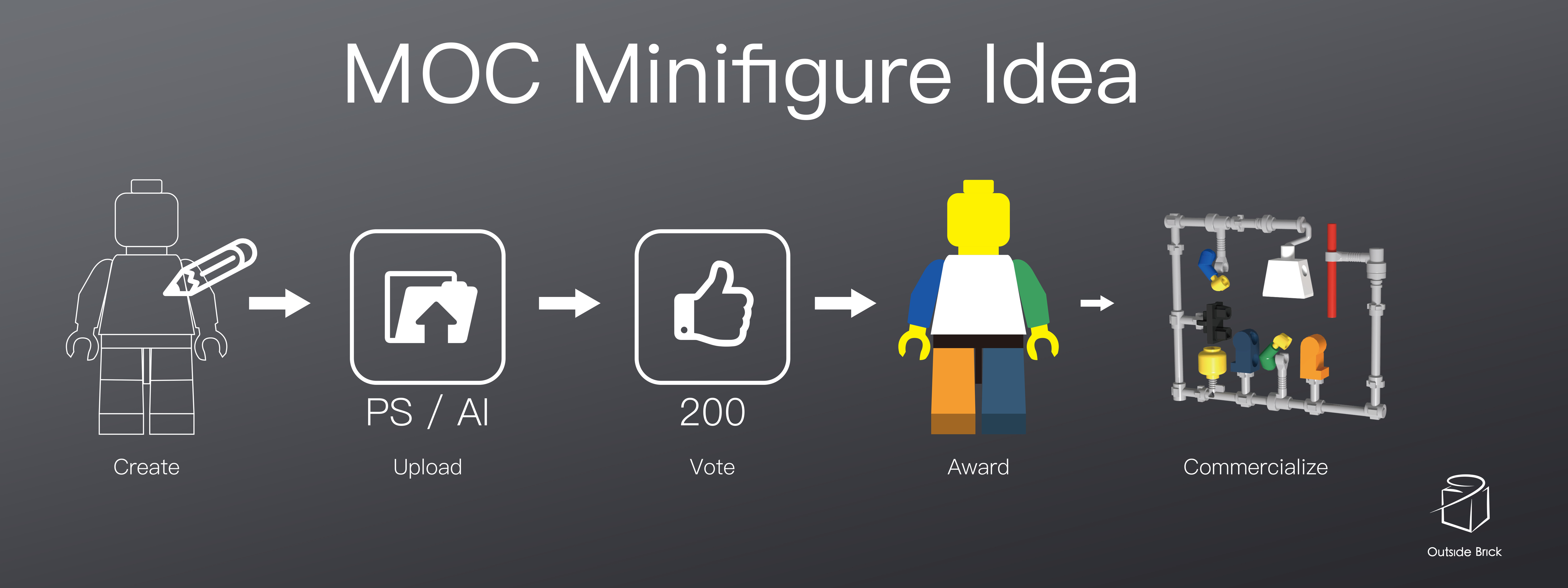 MOC Minifigure Idea

PS / AI

200

Create

Upload

Vote

Award

Commercialize

Outside Brick